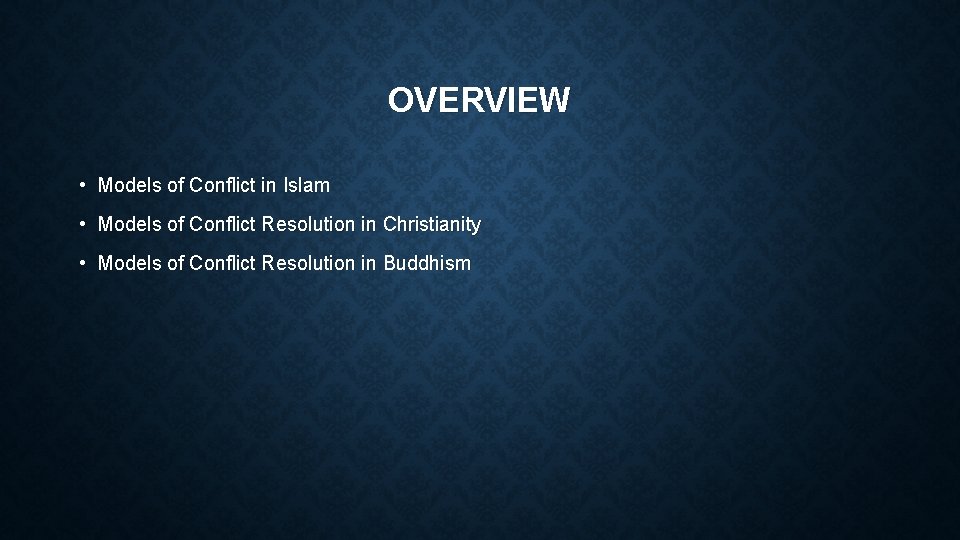 OVERVIEW

• Models of Conflict in Islam
• Models of Conflict Resolution in Christianity
• Models of Conflict Resolution in Buddhism